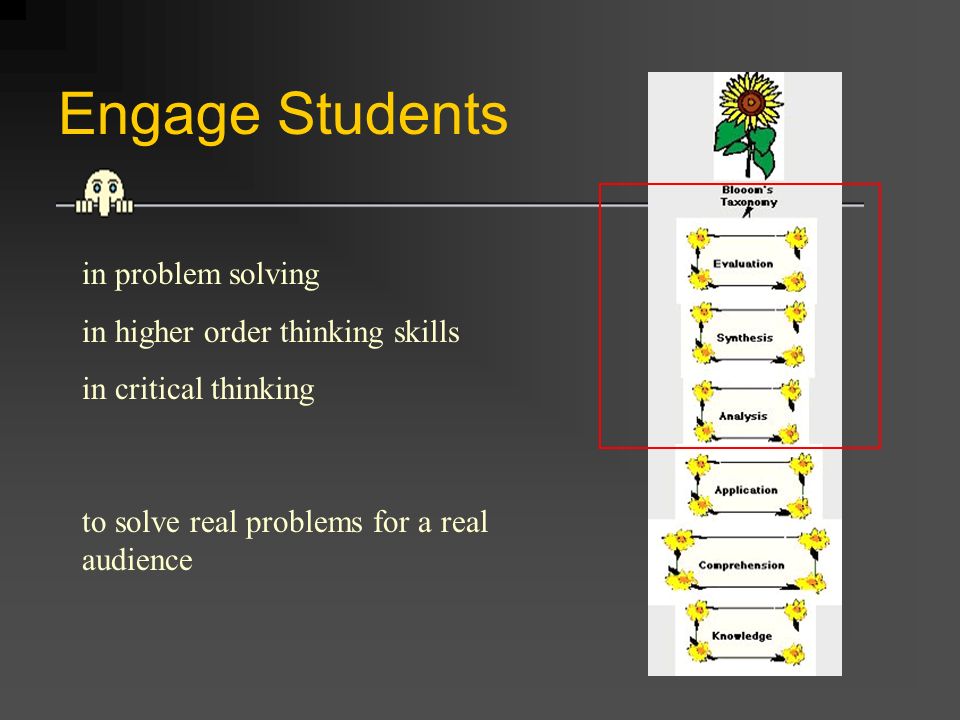 Engage Students

in problem solving

in higher order thinking skills

in critical thinking

to solve real problems for a real audience

Blooom's Taxonomy

Evaluation

Synthesis

Analysis

Application

Comprehension

Knowledge